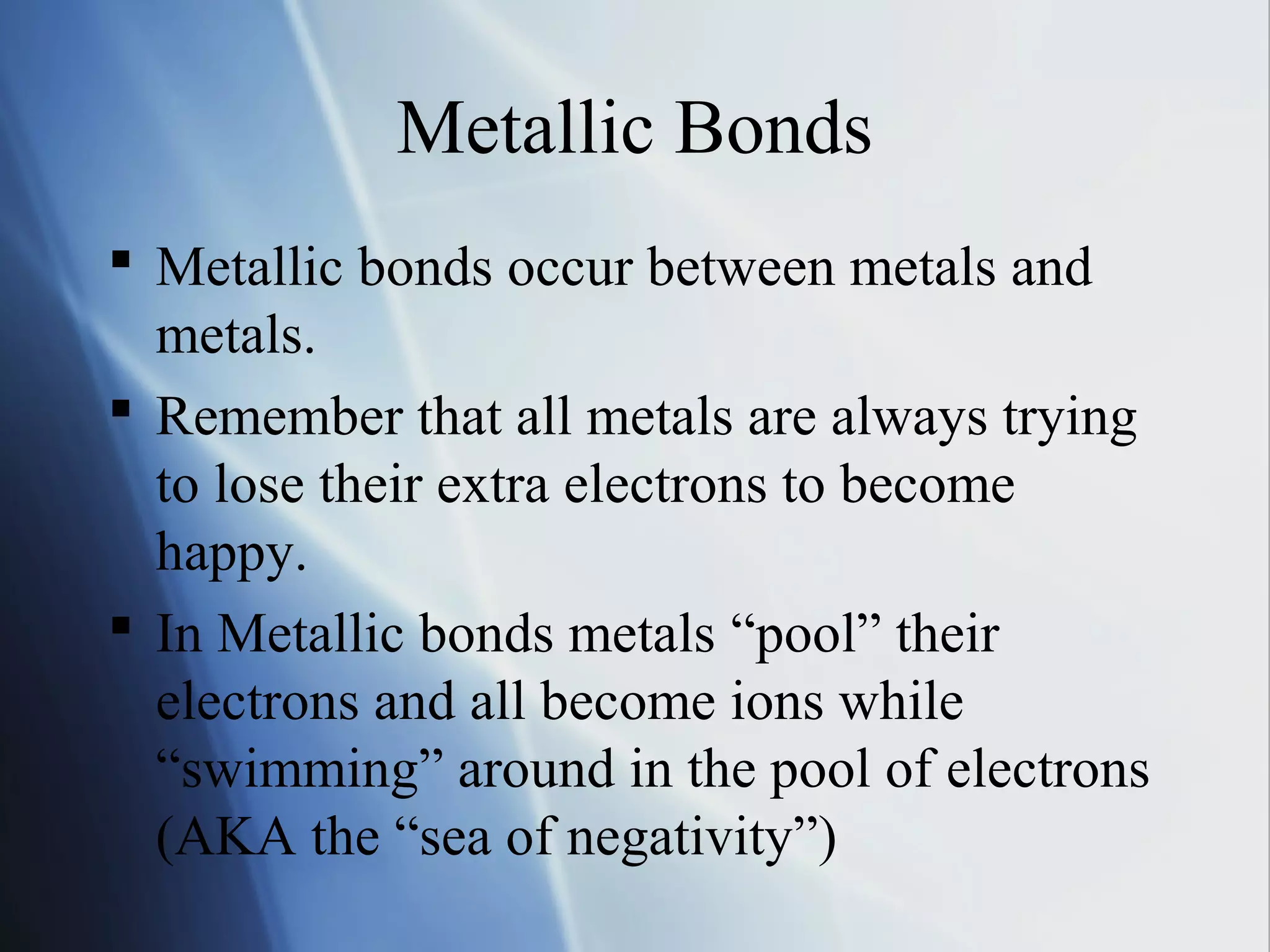 Metallic Bonds

▪ Metallic bonds occur between metals and metals.

▪ Remember that all metals are always trying to lose their extra electrons to become happy.

▪ In Metallic bonds metals “pool” their electrons and all become ions while “swimming” around in the pool of electrons (AKA the “sea of negativity”)